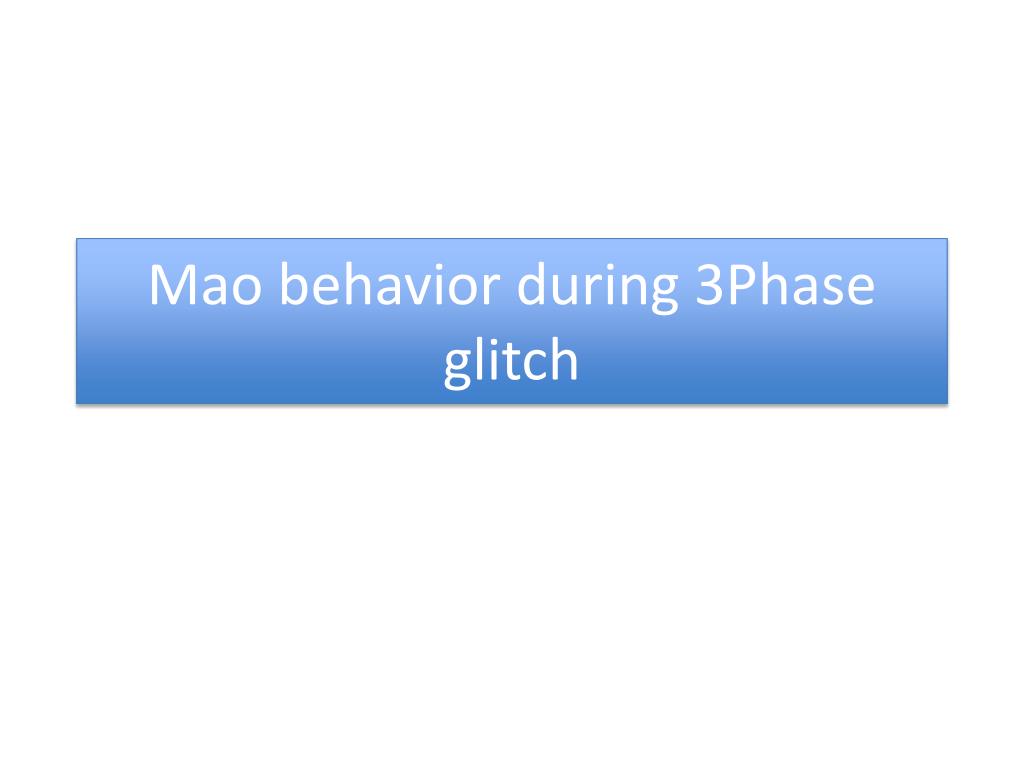 Mao behavior during 3Phase glitch